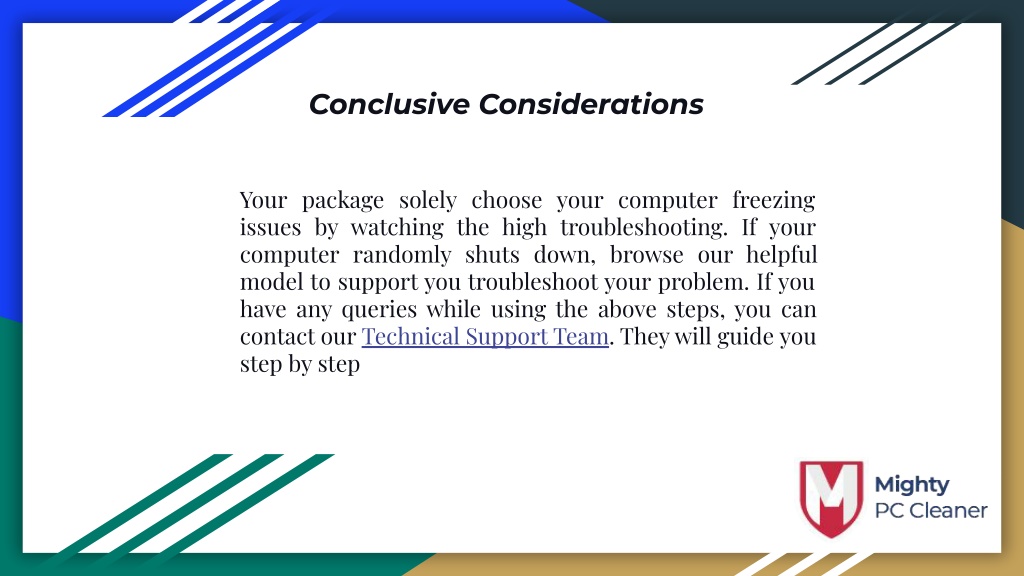 Conclusive Considerations

Your package solely choose your computer freezing issues by watching the high troubleshooting. If your computer randomly shuts down, browse our helpful model to support you troubleshoot your problem. If you have any queries while using the above steps, you can contact our Technical Support Team. They will guide you step by step

Mighty
PC Cleaner